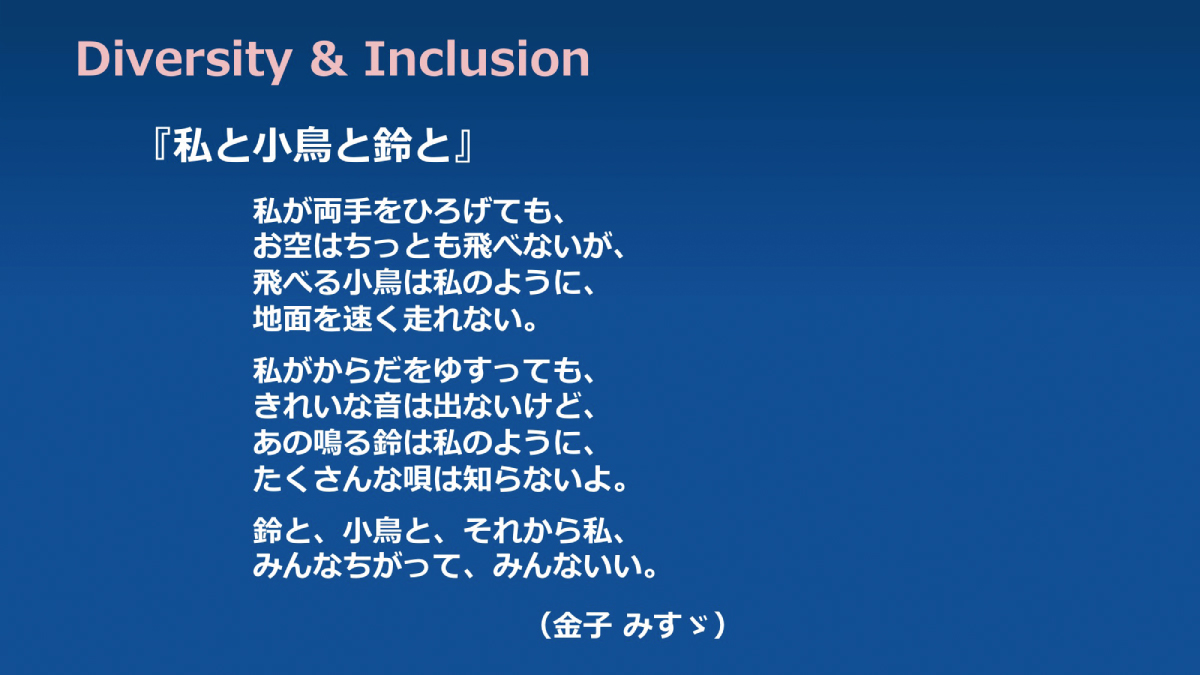 Diversity & Inclusion

『私と小鳥と鈴と』

私が両手をひろげても、
お空はちっとも飛べないが、
飛べる小鳥は私のように、
地面を速く走れない。

私がからだをゆすっても、
きれいな音は出ないけど、
あの鳴る鈴は私のように、
たくさんな唄は知らないよ。

鈴と、小鳥と、それから私、
みんなちがって、みんないい。

（金子 みすゞ）